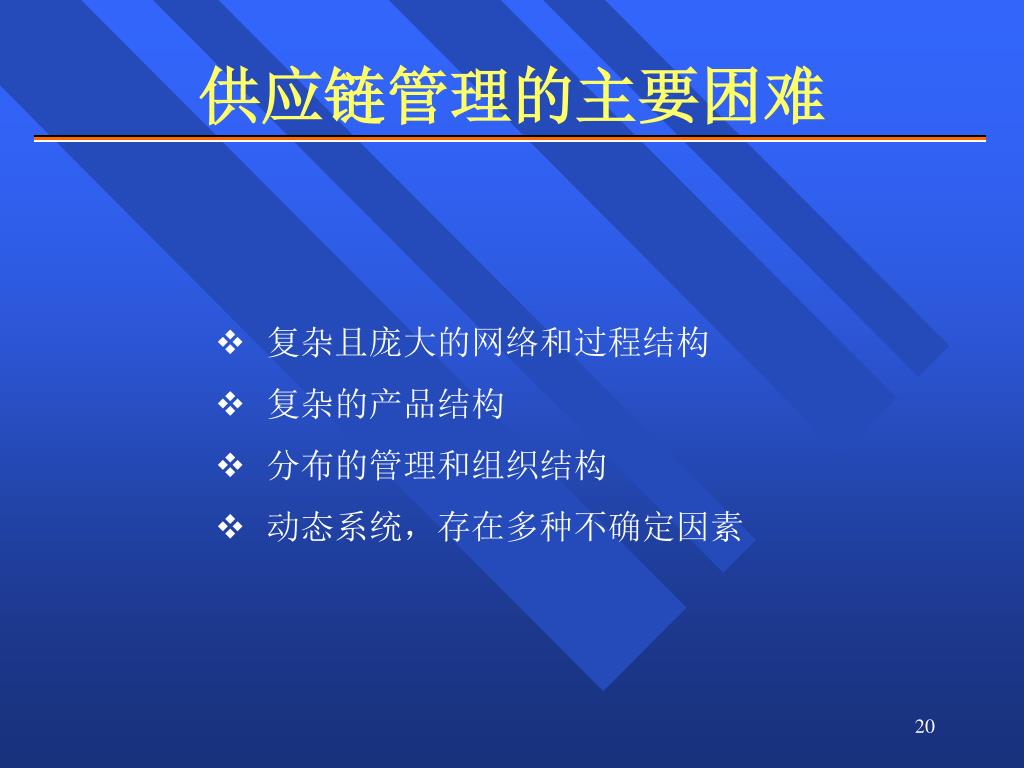 供应链管理的主要困难

❖ 复杂且庞大的网络和过程结构
❖ 复杂的产品结构
❖ 分布的管理和组织结构
❖ 动态系统，存在多种不确定因素

20